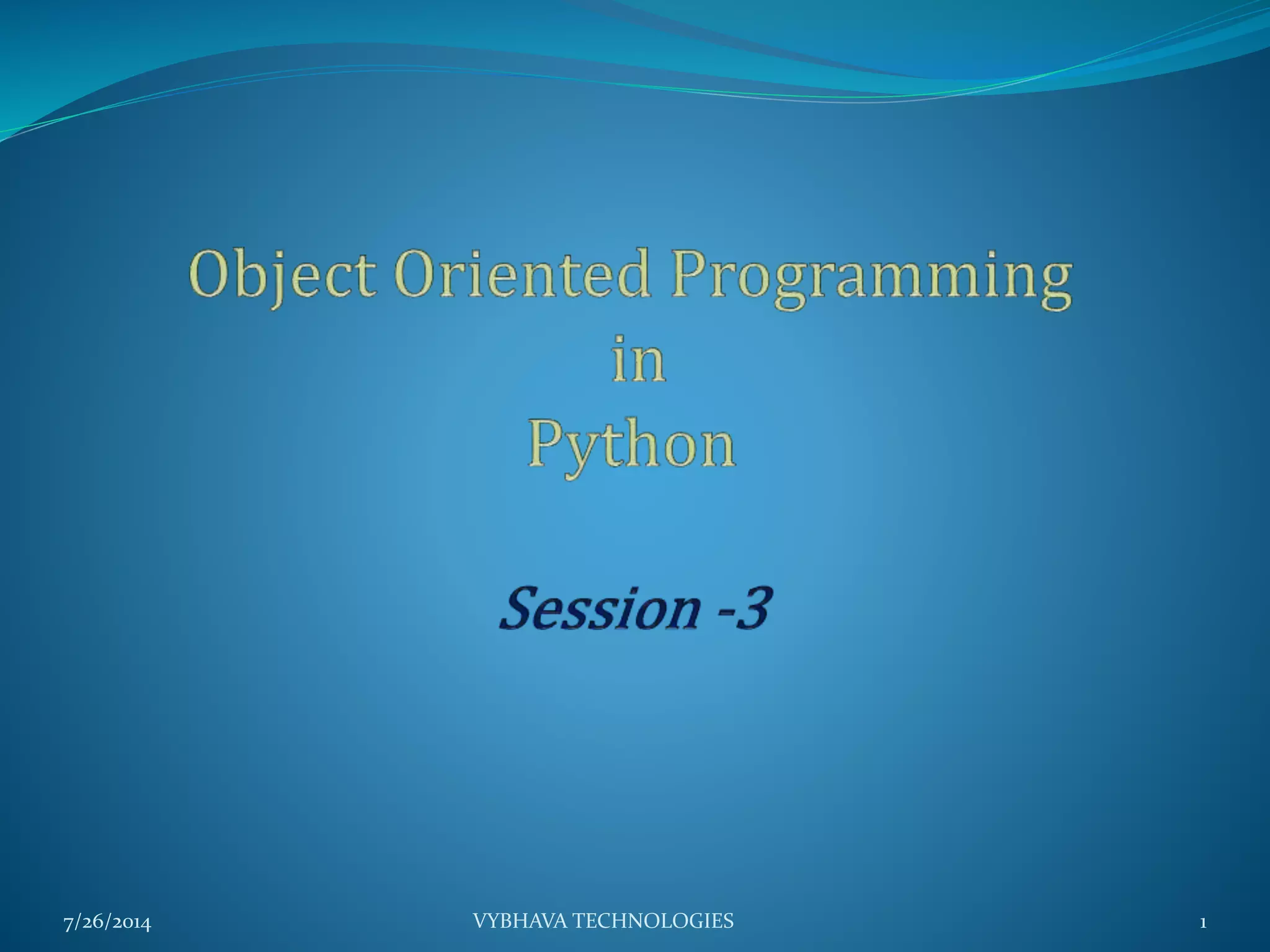 Object Oriented Programming
in
Python

Session -3

7/26/2014 VYBHAVA TECHNOLOGIES 1